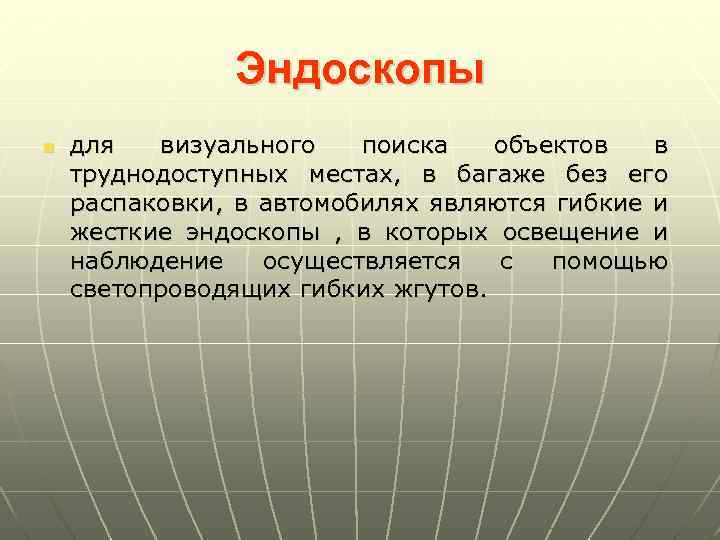 Эндоскопы

для визуального поиска объектов в труднодоступных местах, в багаже без его распаковки, в автомобилях являются гибкие и жесткие эндоскопы , в которых освещение и наблюдение осуществляется с помощью светопроводящих гибких жгутов.